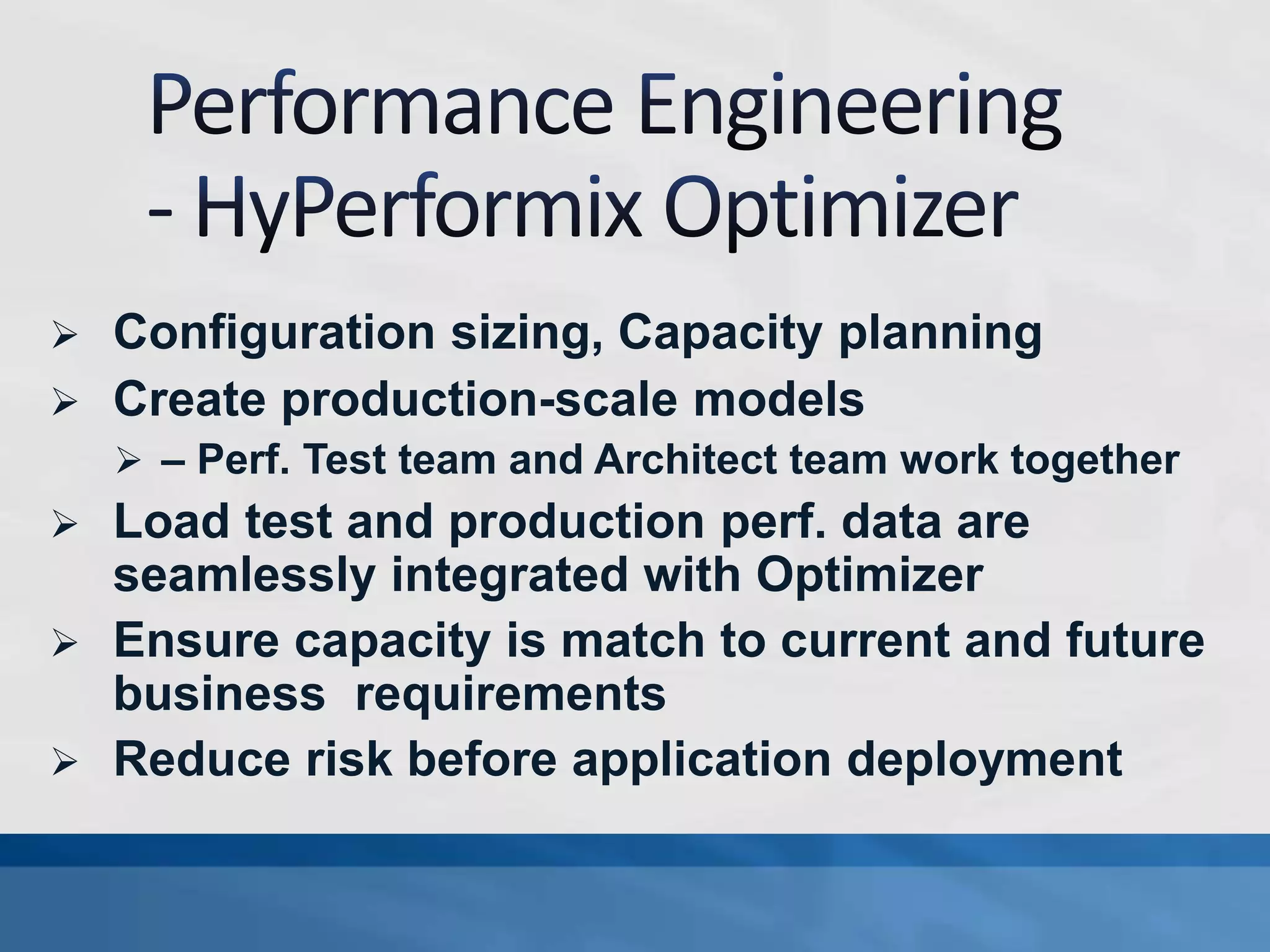 Performance Engineering - HyPerformix Optimizer

➢ Configuration sizing, Capacity planning
➢ Create production-scale models
➢ – Perf. Test team and Architect team work together
➢ Load test and production perf. data are seamlessly integrated with Optimizer
➢ Ensure capacity is match to current and future business requirements
➢ Reduce risk before application deployment